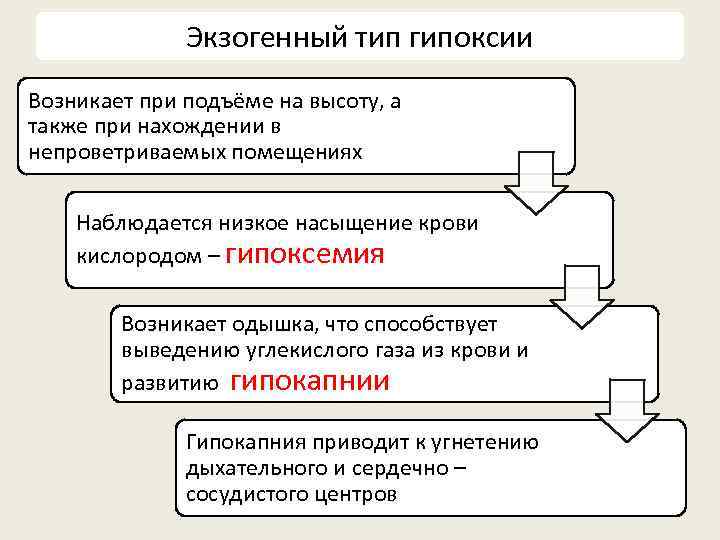 Экзогенный тип гипоксии

Возникает при подъёме на высоту, а также при нахождении в непроветриваемых помещениях

Наблюдается низкое насыщение крови кислородом – гипоксемия

Возникает одышка, что способствует выведению углекислого газа из крови и развитию гипокапнии

Гипокапния приводит к угнетению дыхательного и сердечно – сосудистого центров